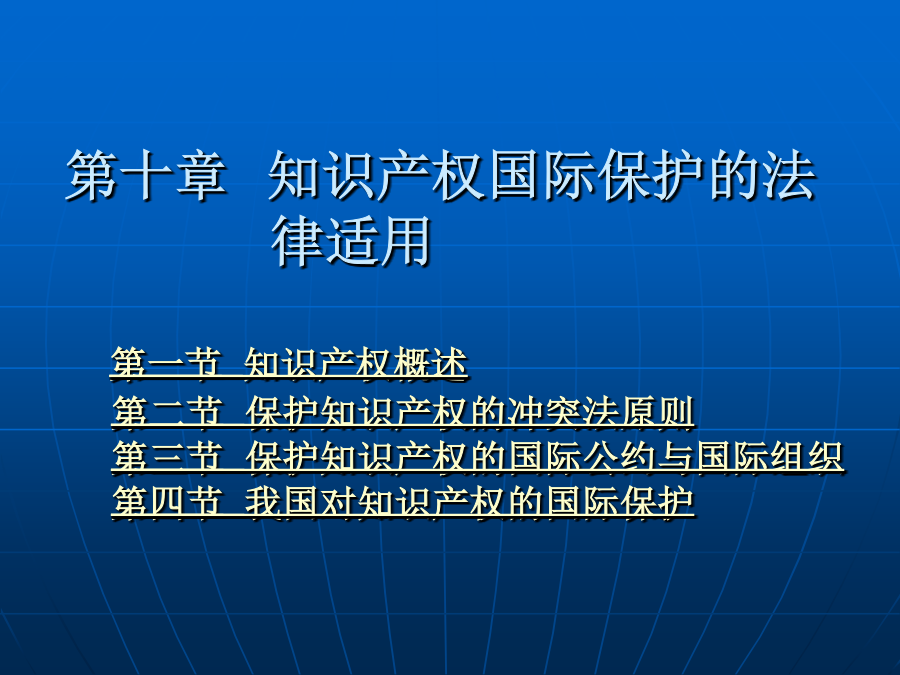 第十章 知识产权国际保护的法律适用

第一节 知识产权概述
第二节 保护知识产权的冲突法原则
第三节 保护知识产权的国际公约与国际组织
第四节 我国对知识产权的国际保护